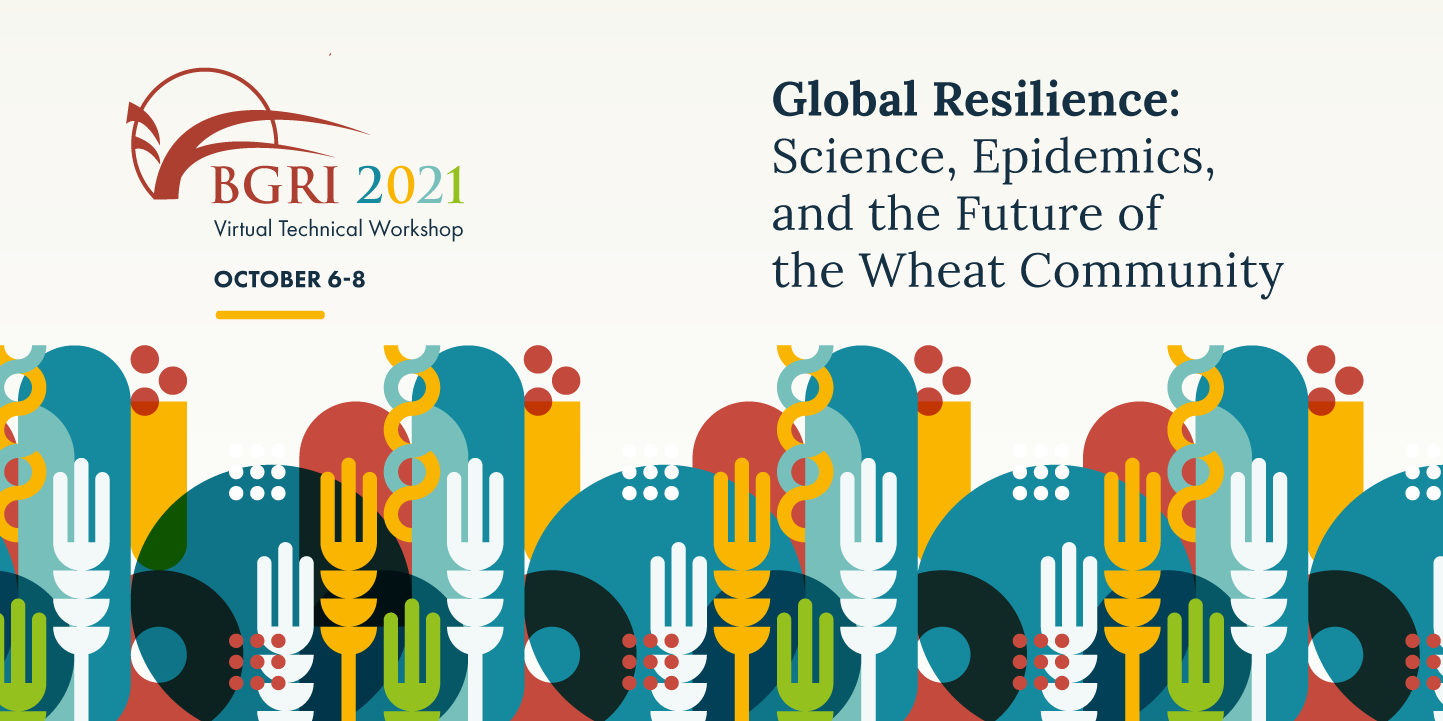 BGRI 2021
Virtual Technical Workshop

OCTOBER 6-8

Global Resilience:
Science, Epidemics, and the Future of the Wheat Community